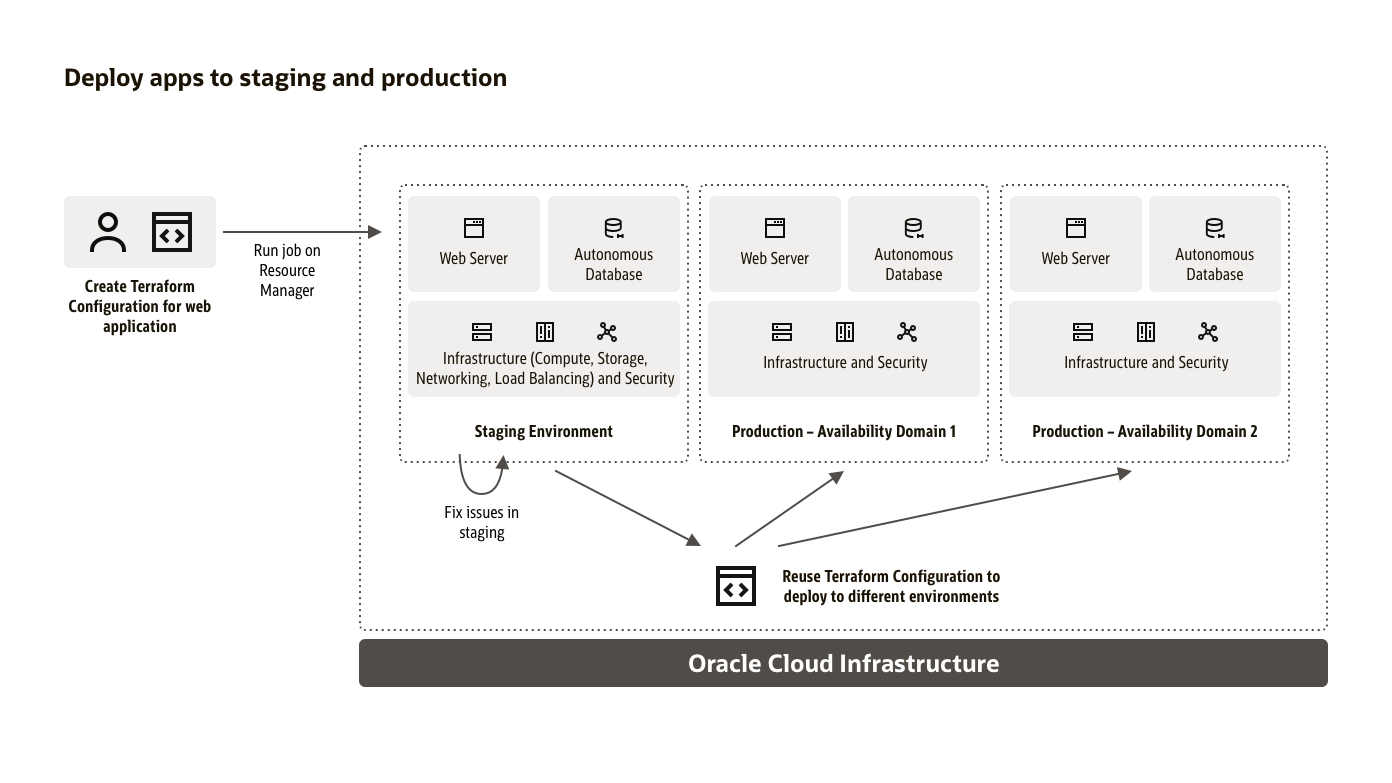 Deploy apps to staging and production

Create Terraform Configuration for web application

Run job on Resource Manager

Web Server

Autonomous Database

Infrastructure (Compute, Storage, Networking, Load Balancing) and Security

Staging Environment

Web Server

Autonomous Database

Infrastructure and Security

Production – Availability Domain 1

Web Server

Autonomous Database

Infrastructure and Security

Production – Availability Domain 2

Fix issues in staging

Reuse Terraform Configuration to deploy to different environments

Oracle Cloud Infrastructure